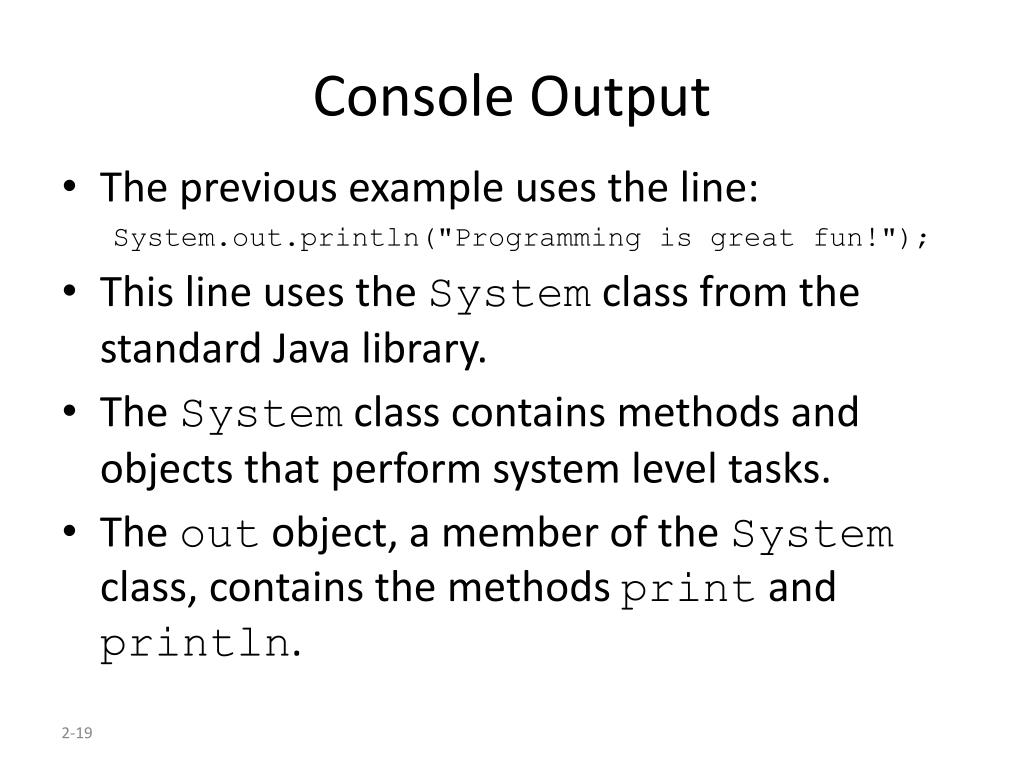 Console Output

• The previous example uses the line:
System.out.println("Programming is great fun!");

• This line uses the System class from the standard Java library.

• The System class contains methods and objects that perform system level tasks.

• The out object, a member of the System class, contains the methods print and println.

2-19